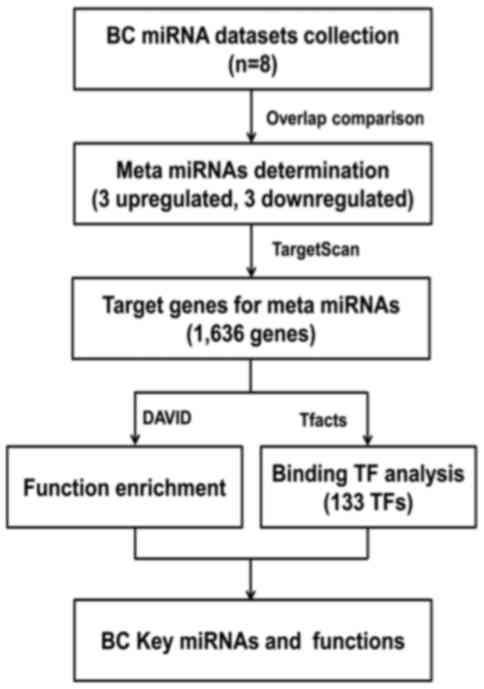 BC miRNA datasets collection (n=8)

Overlap comparison

Meta miRNAs determination (3 upregulated, 3 downregulated)

TargetScan

Target genes for meta miRNAs (1,636 genes)

DAVID

Tfacts

Function enrichment

Binding TF analysis (133 TFs)

BC Key miRNAs and functions